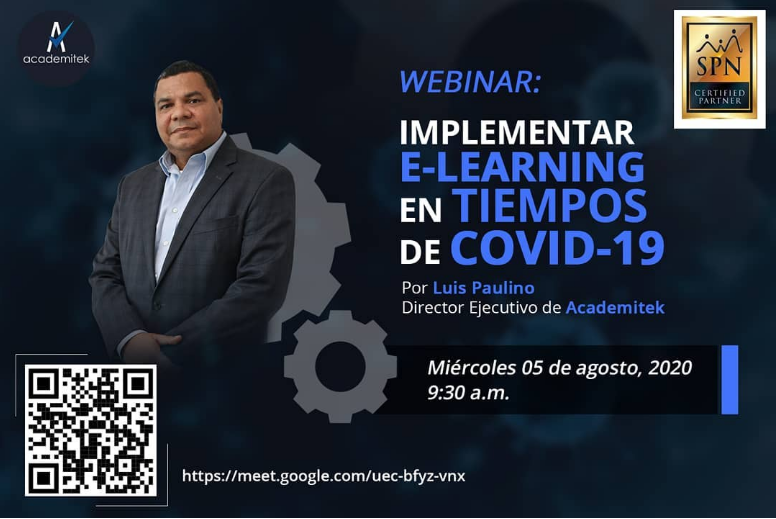 academitek

SPN
CERTIFIED PARTNER

WEBINAR:

IMPLEMENTAR E-LEARNING EN TIEMPOS DE COVID-19

Por Luis Paulino
Director Ejecutivo de Academitek

Miércoles 05 de agosto, 2020
9:30 a.m.

https://meet.google.com/uec-bfyz-vnx